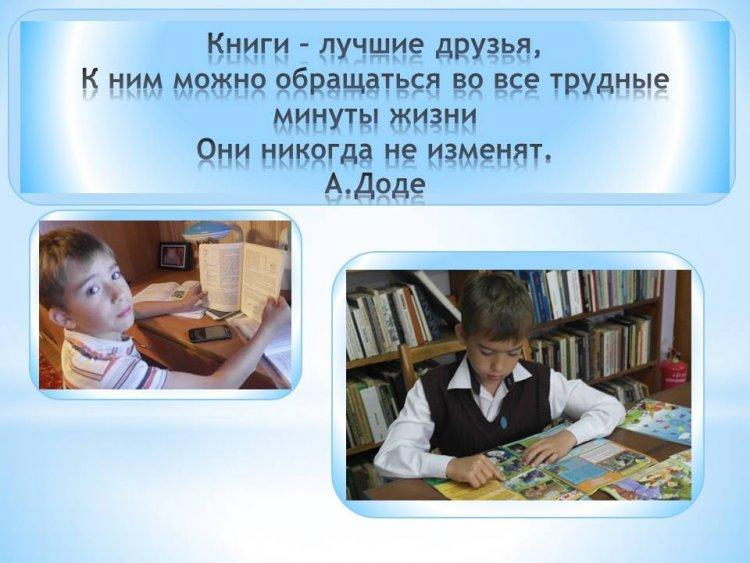 Книги – лучшие друзья,
К ним можно обращаться во все трудные минуты жизни
Они никогда не изменят.
А.Доде